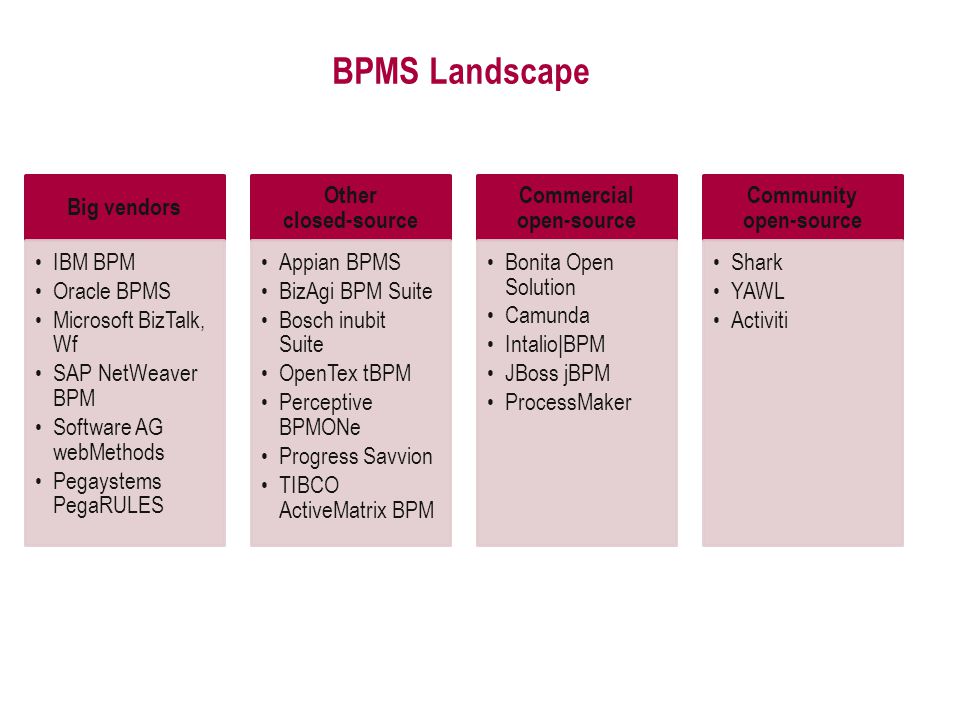 BPMS Landscape

Big vendors
• IBM BPM
• Oracle BPMS
• Microsoft BizTalk, Wf
• SAP NetWeaver BPM
• Software AG webMethods
• Pegaystems PegaRULES

Other closed-source
• Appian BPMS
• BizAgi BPM Suite
• Bosch inubit Suite
• OpenTex tBPM
• Perceptive BPMONe
• Progress Savvion
• TIBCO ActiveMatrix BPM

Commercial open-source
• Bonita Open Solution
• Camunda
• Intalio|BPM
• JBoss jBPM
• ProcessMaker

Community open-source
• Shark
• YAWL
• Activiti